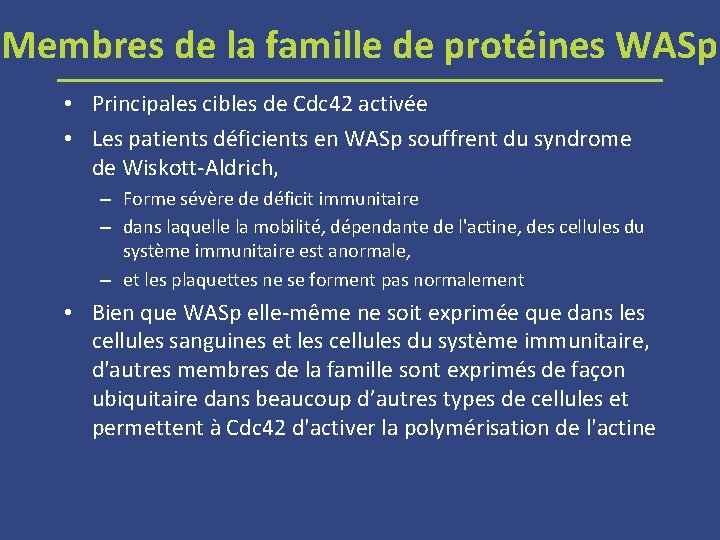 Membres de la famille de protéines WASp

• Principales cibles de Cdc42 activée
• Les patients déficients en WASp souffrent du syndrome de Wiskott-Aldrich,
– Forme sévère de déficit immunitaire
– dans laquelle la mobilité, dépendante de l'actine, des cellules du système immunitaire est anormale,
– et les plaquettes ne se forment pas normalement
• Bien que WASp elle-même ne soit exprimée que dans les cellules sanguines et les cellules du système immunitaire, d'autres membres de la famille sont exprimés de façon ubiquitaire dans beaucoup d’autres types de cellules et permettent à Cdc42 d'activer la polymérisation de l'actine